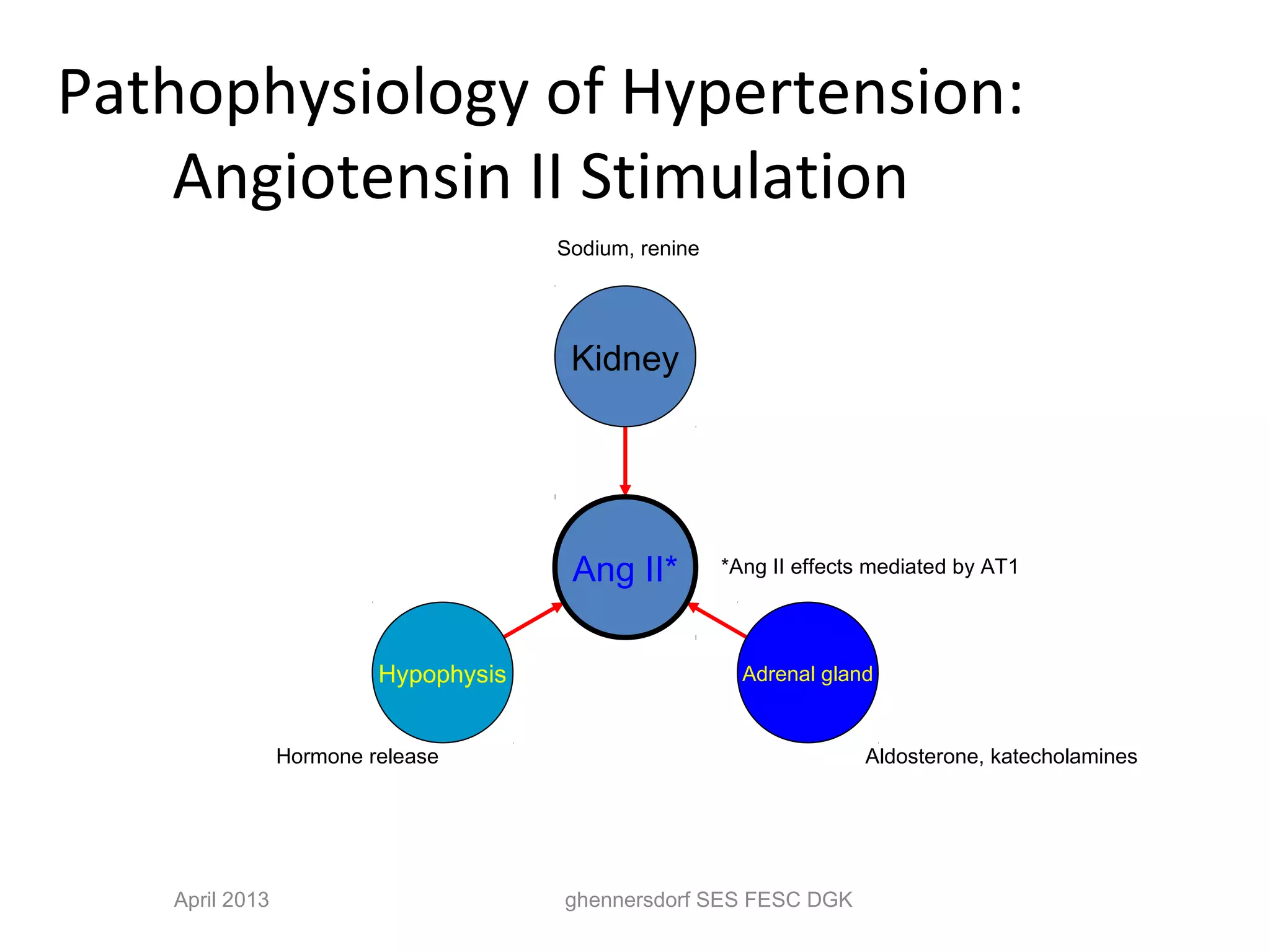 Pathophysiology of Hypertension: Angiotensin II Stimulation

Sodium, renine

Kidney

Ang II*

*Ang II effects mediated by AT1

Hypophysis

Adrenal gland

Hormone release

Aldosterone, katecholamines

April 2013

ghennersdorf SES FESC DGK